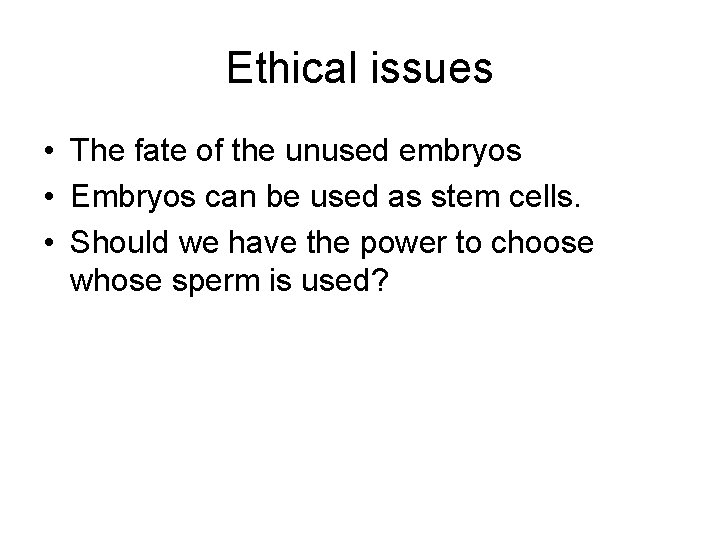 Ethical issues

• The fate of the unused embryos
• Embryos can be used as stem cells.
• Should we have the power to choose whose sperm is used?